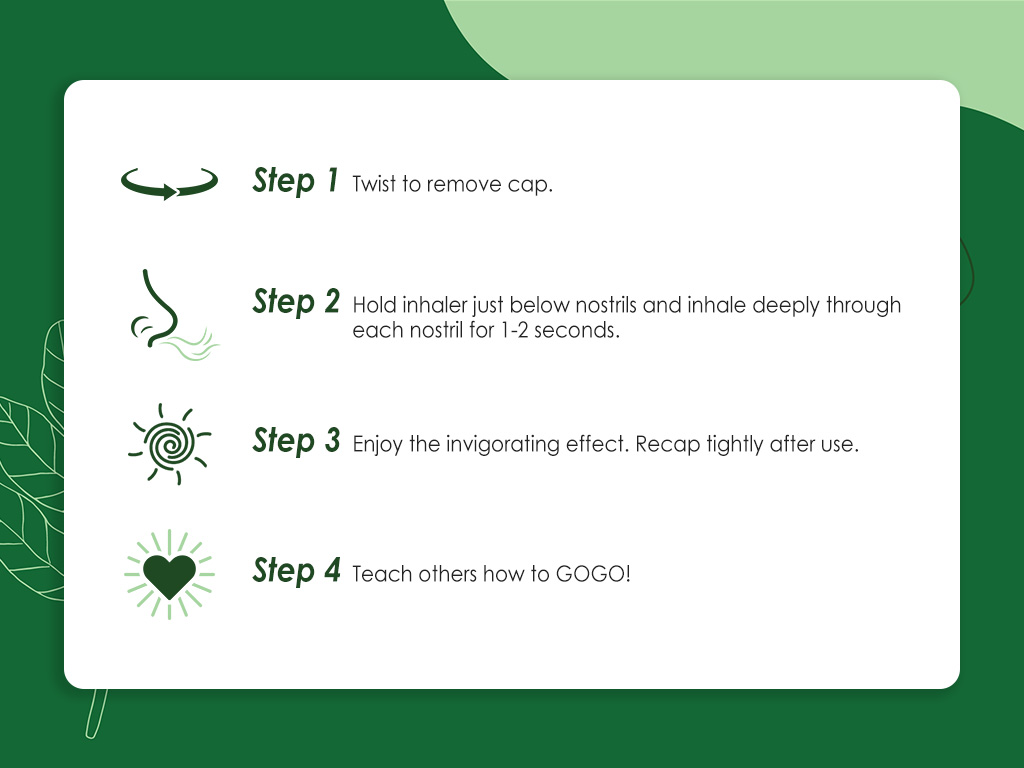 Step 1 Twist to remove cap.

Step 2 Hold inhaler just below nostrils and inhale deeply through each nostril for 1-2 seconds.

Step 3 Enjoy the invigorating effect. Recap tightly after use.

Step 4 Teach others how to GOGO!